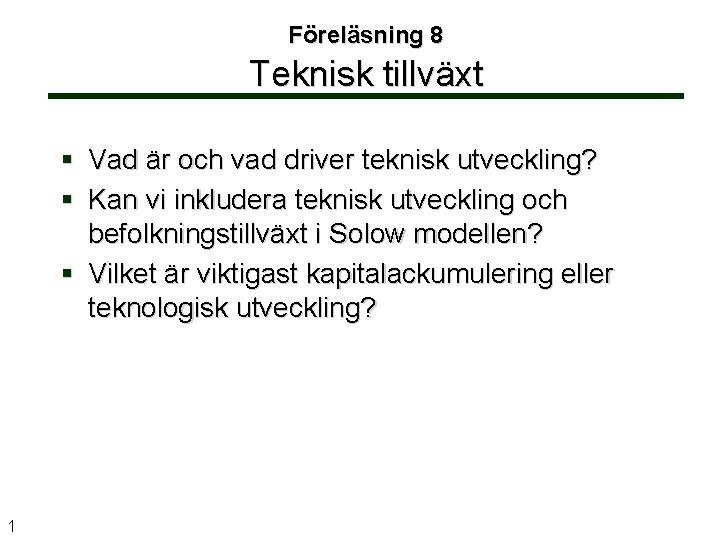 Föreläsning 8
Teknisk tillväxt

- Vad är och vad driver teknisk utveckling?
- Kan vi inkludera teknisk utveckling och befolkningstillväxt i Solow modellen?
- Vilket är viktigast kapitalackumulering eller teknologisk utveckling?

1